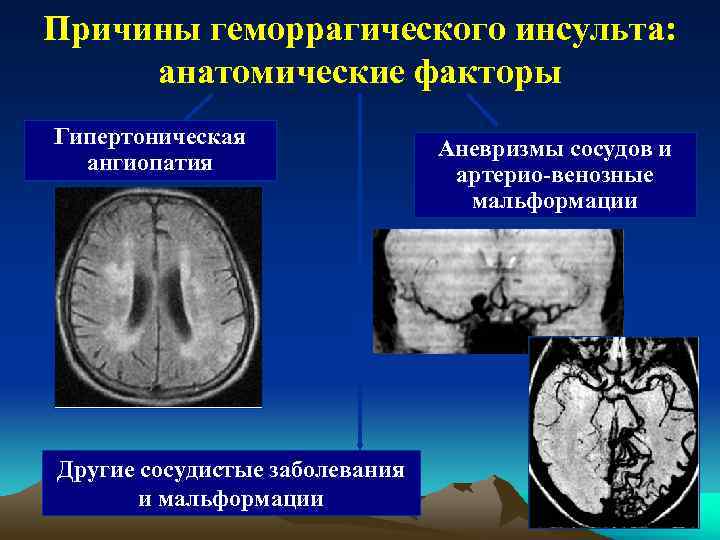 Причины геморрагического инсульта: анатомические факторы

Гипертоническая ангиопатия

Аневризмы сосудов и артерио-венозные мальформации

Другие сосудистые заболевания и мальформации